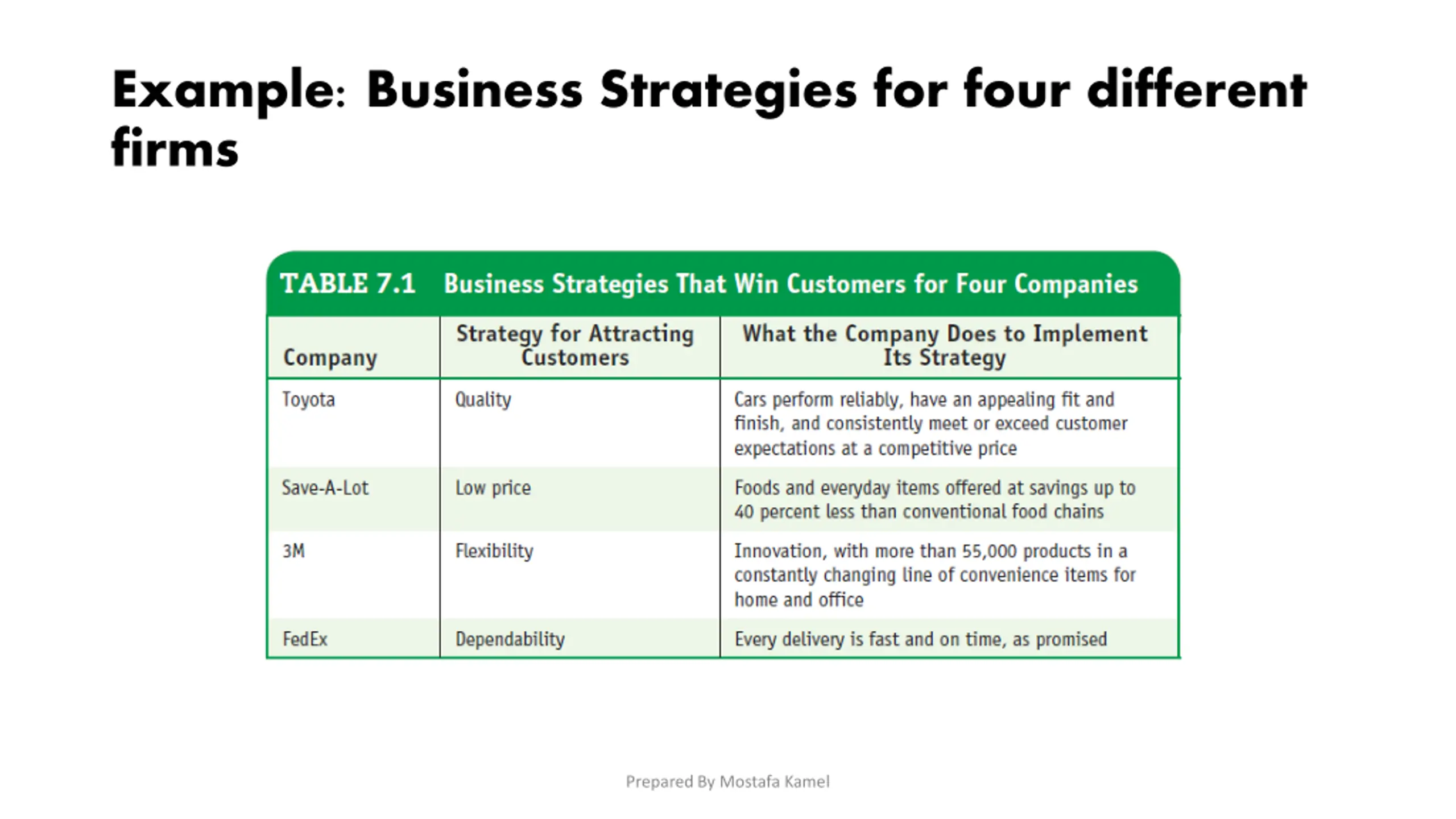 Example: Business Strategies for four different firms

TABLE 7.1 Business Strategies That Win Customers for Four Companies

| Company | Strategy for Attracting Customers | What the Company Does to Implement Its Strategy |
|---|---|---|
| Toyota | Quality | Cars perform reliably, have an appealing fit and finish, and consistently meet or exceed customer expectations at a competitive price |
| Save-A-Lot | Low price | Foods and everyday items offered at savings up to 40 percent less than conventional food chains |
| 3M | Flexibility | Innovation, with more than 55,000 products in a constantly changing line of convenience items for home and office |
| FedEx | Dependability | Every delivery is fast and on time, as promised |

Prepared By Mostafa Kamel